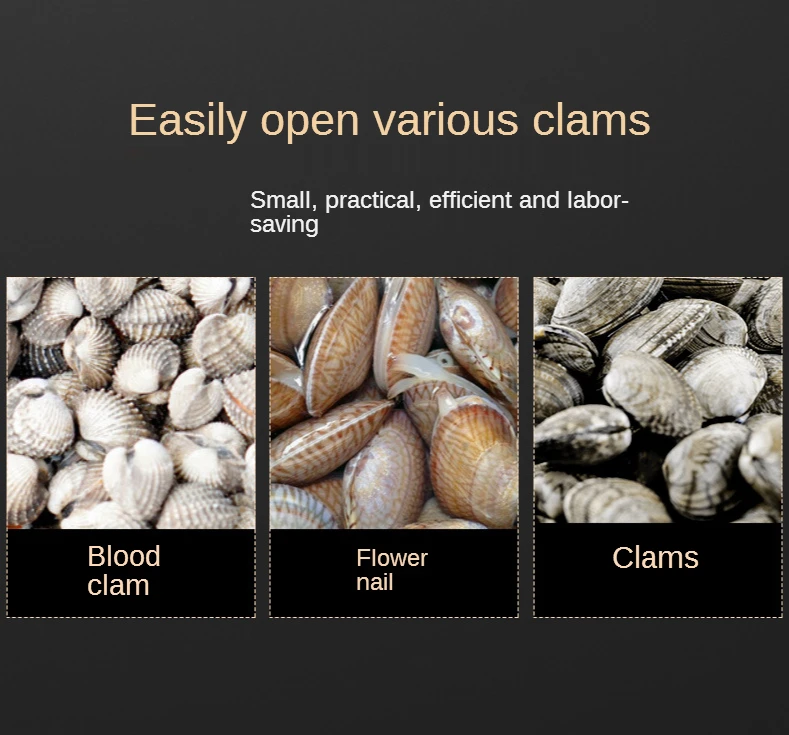 Easily open various clams

Small, practical, efficient and labor-saving

Blood clam

Flower nail

Clams